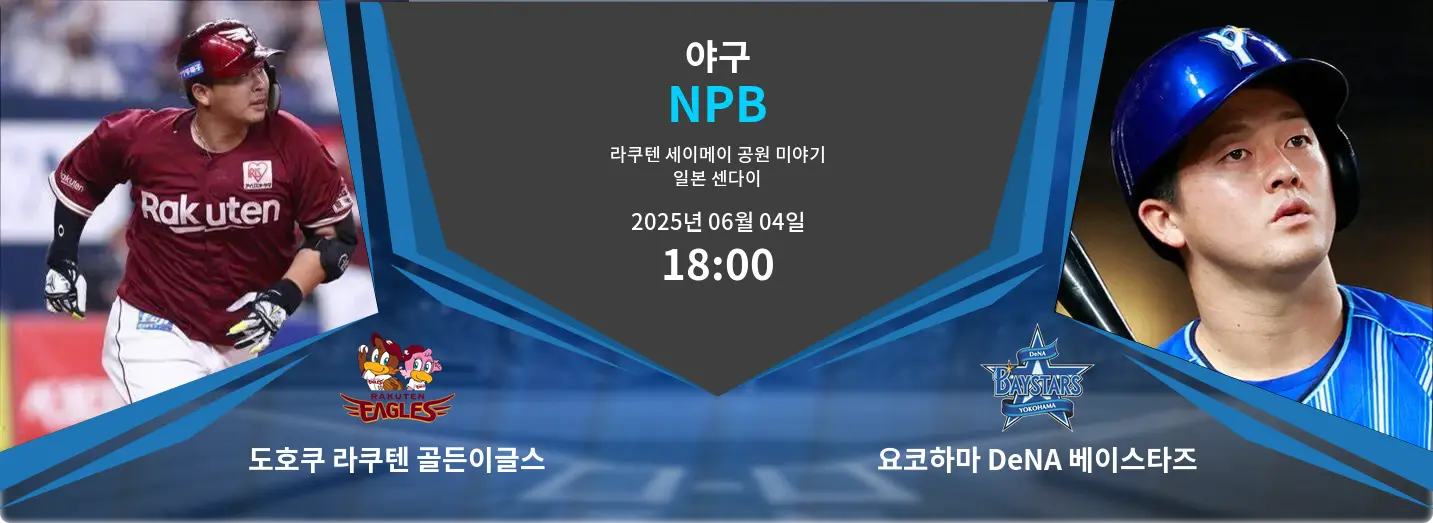 야구
NPB

라쿠텐 세이메이 공원 미야기
일본 센다이

2025년 06월 04일
18:00

Rakuten

RAKUTEN EAGLES

도호쿠 라쿠텐 골든이글스

DeNA BAYSTARS YOKOHAMA

요코하마 DeNA 베이스타즈